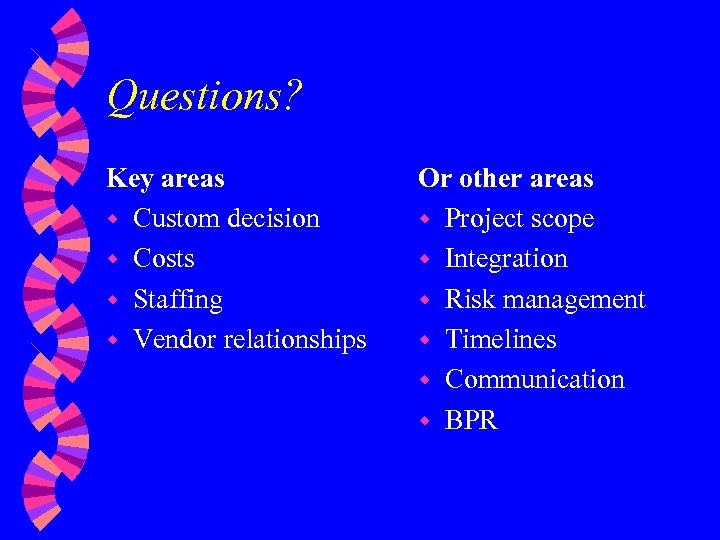 Questions?

Key areas
- Custom decision
- Costs
- Staffing
- Vendor relationships

Or other areas
- Project scope
- Integration
- Risk management
- Timelines
- Communication
- BPR